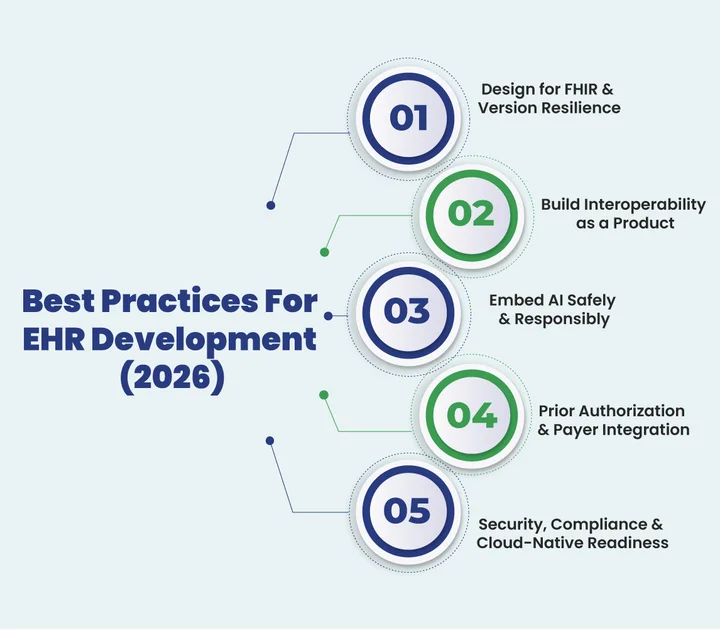 Best Practices For EHR Development (2026)

01
Design for FHIR & Version Resilience

02
Build Interoperability as a Product

03
Embed AI Safely & Responsibly

04
Prior Authorization & Payer Integration

05
Security, Compliance & Cloud-Native Readiness